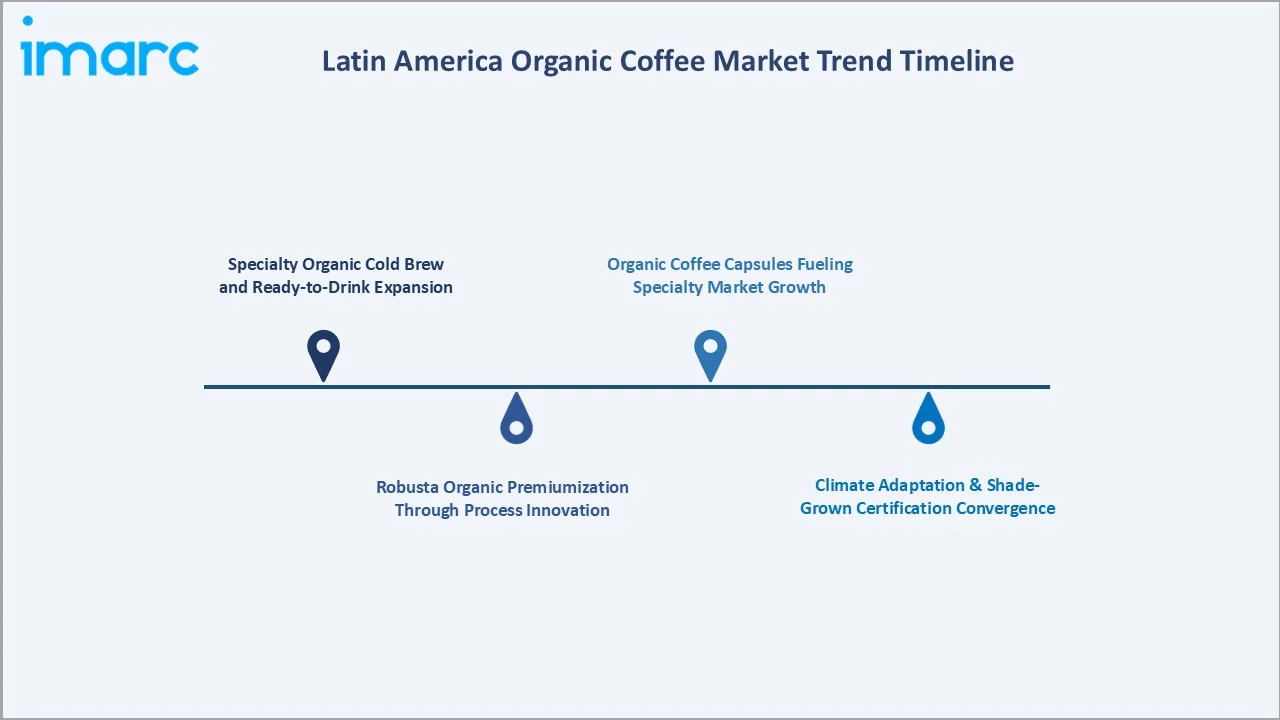 imarc

Latin America Organic Coffee Market Trend Timeline

Specialty Organic Cold Brew and Ready-to-Drink Expansion

Robusta Organic Premiumization Through Process Innovation

Organic Coffee Capsules Fueling Specialty Market Growth

Climate Adaptation & Shade-Grown Certification Convergence